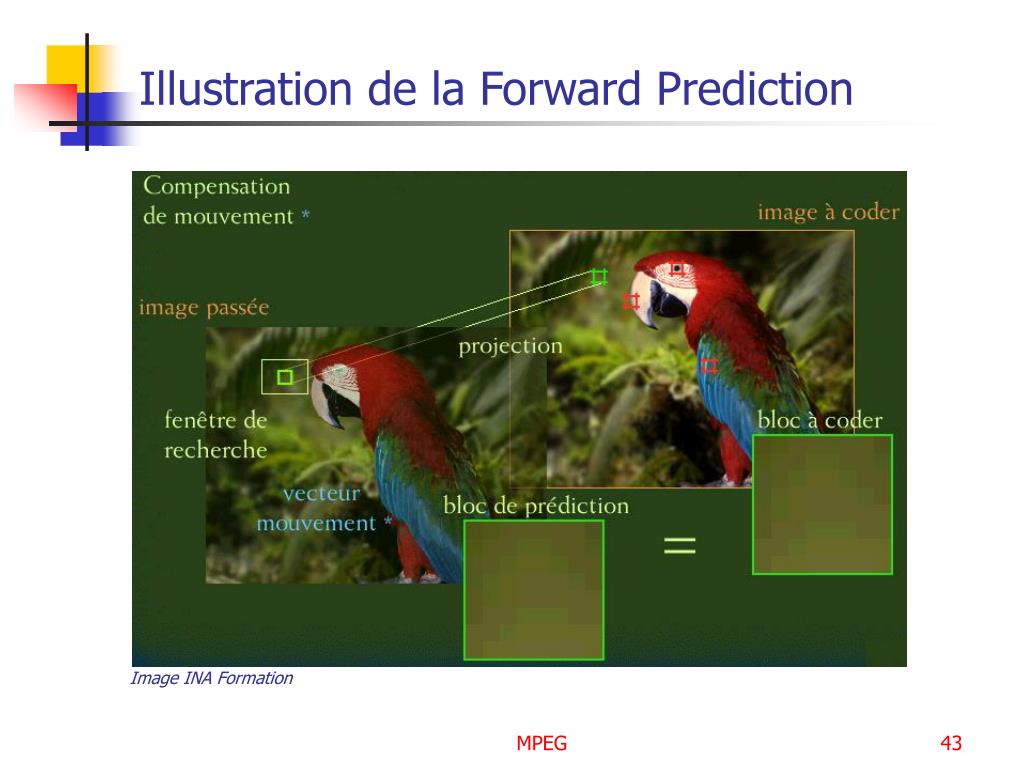 Illustration de la Forward Prediction

Compensation de mouvement *

image à coder

image passée

projection

fenêtre de recherche

bloc à coder

vecteur mouvement *

bloc de prédiction

=

Image INA Formation

MPEG

43